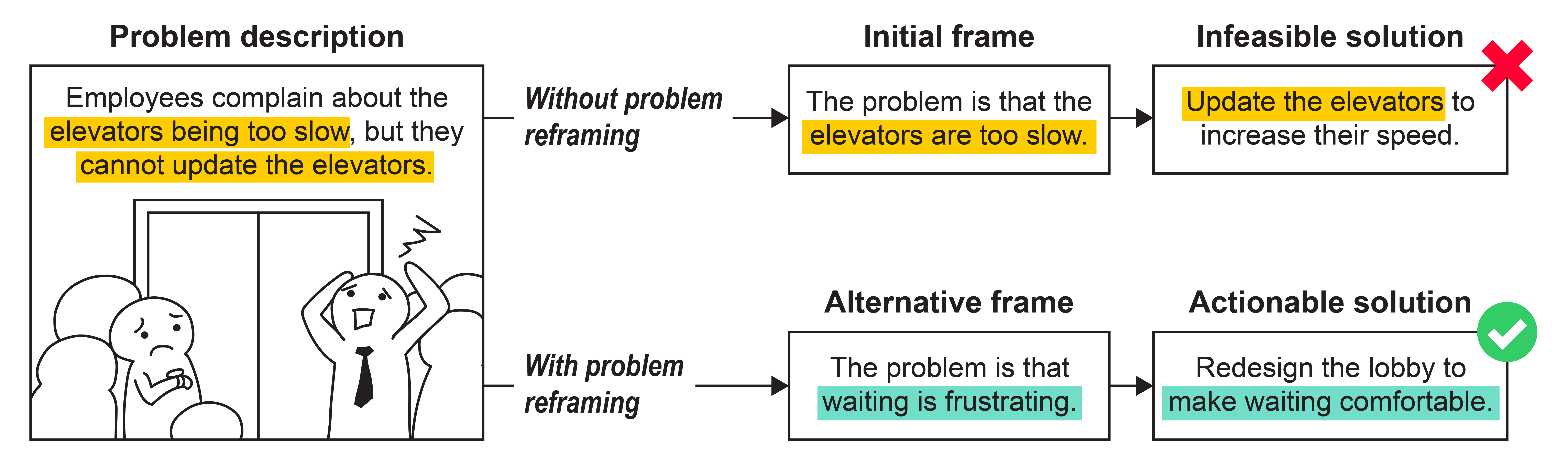 Problem description

Employees complain about the elevators being too slow, but they cannot update the elevators.

Without problem reframing

Initial frame

The problem is that the elevators are too slow.

Infeasible solution

Update the elevators to increase their speed.

With problem reframing

Alternative frame

The problem is that waiting is frustrating.

Actionable solution

Redesign the lobby to make waiting comfortable.